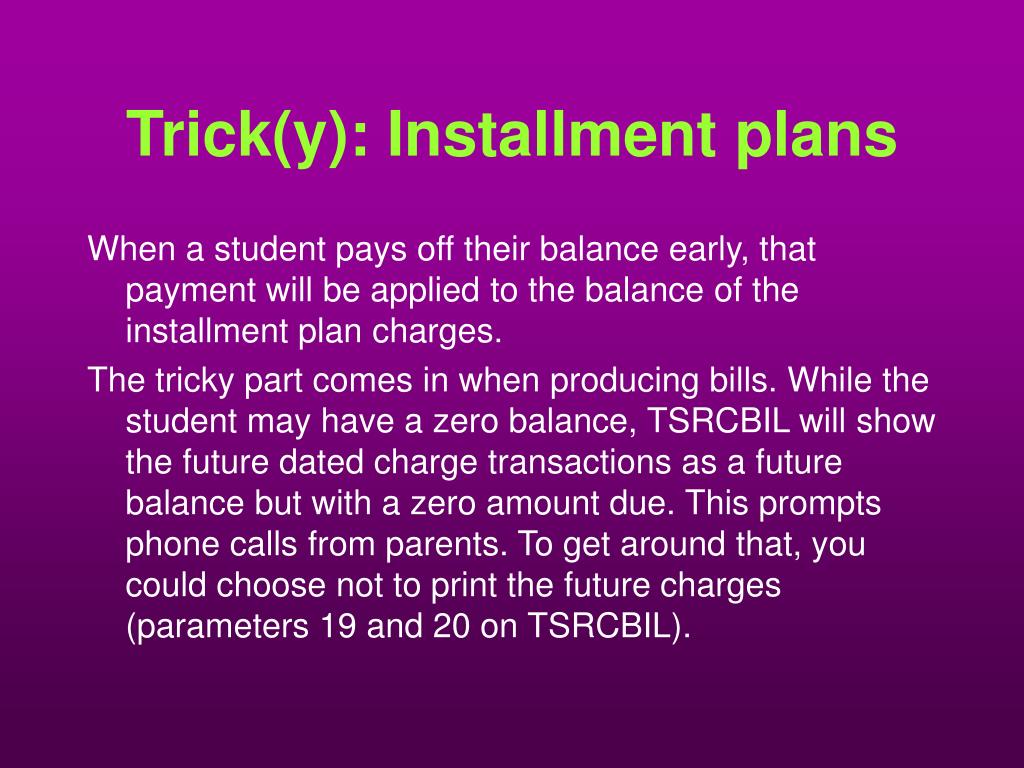 Trick(y): Installment plans

When a student pays off their balance early, that payment will be applied to the balance of the installment plan charges.

The tricky part comes in when producing bills. While the student may have a zero balance, TSRCBIL will show the future dated charge transactions as a future balance but with a zero amount due. This prompts phone calls from parents. To get around that, you could choose not to print the future charges (parameters 19 and 20 on TSRCBIL).